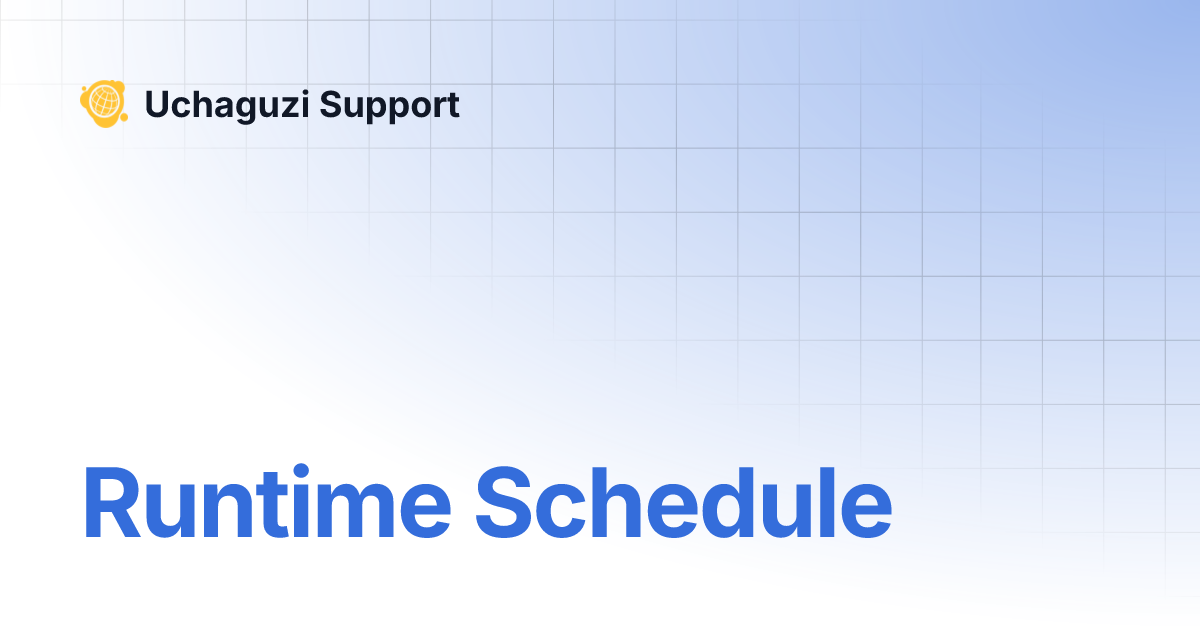 Uchaguzi Support

Runtime Schedule